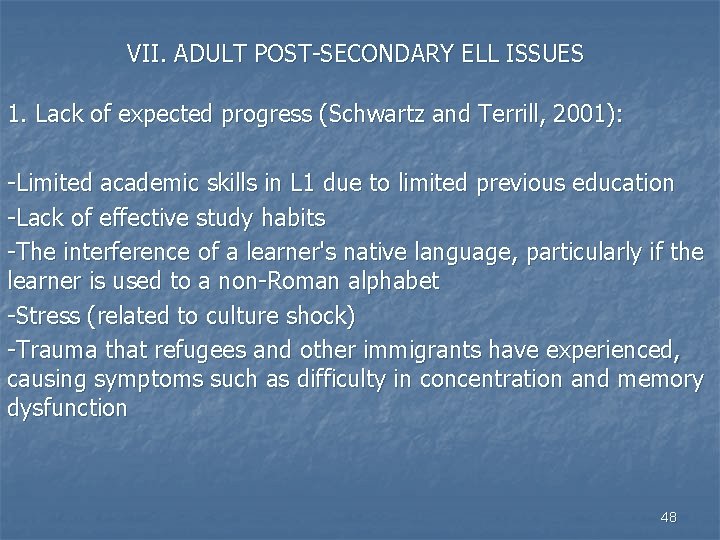 VII. ADULT POST-SECONDARY ELL ISSUES

1. Lack of expected progress (Schwartz and Terrill, 2001):

-Limited academic skills in L1 due to limited previous education
-Lack of effective study habits
-The interference of a learner's native language, particularly if the learner is used to a non-Roman alphabet
-Stress (related to culture shock)
-Trauma that refugees and other immigrants have experienced, causing symptoms such as difficulty in concentration and memory dysfunction

48